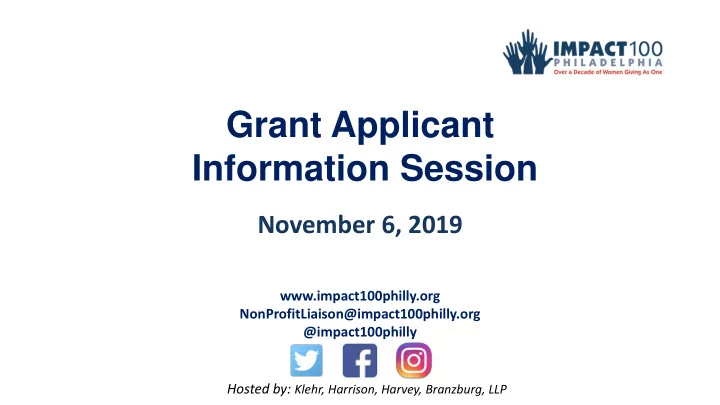 IMPACT100
PHILADELPHIA
Over a Decade of Women Giving As One

Grant Applicant Information Session

November 6, 2019

www.impact100philly.org
NonProfitLiaison@impact100philly.org
@impact100philly

Hosted by: Klehr, Harrison, Harvey, Branzburg, LLP